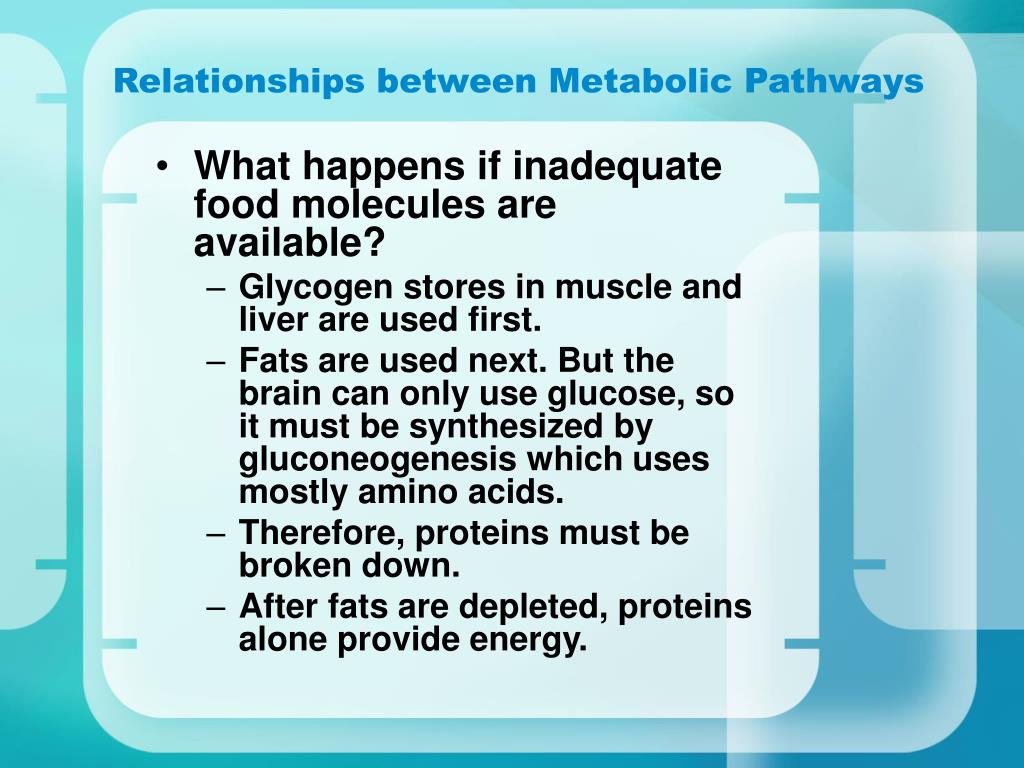 Relationships between Metabolic Pathways

• What happens if inadequate food molecules are available?
– Glycogen stores in muscle and liver are used first.
– Fats are used next. But the brain can only use glucose, so it must be synthesized by gluconeogenesis which uses mostly amino acids.
– Therefore, proteins must be broken down.
– After fats are depleted, proteins alone provide energy.